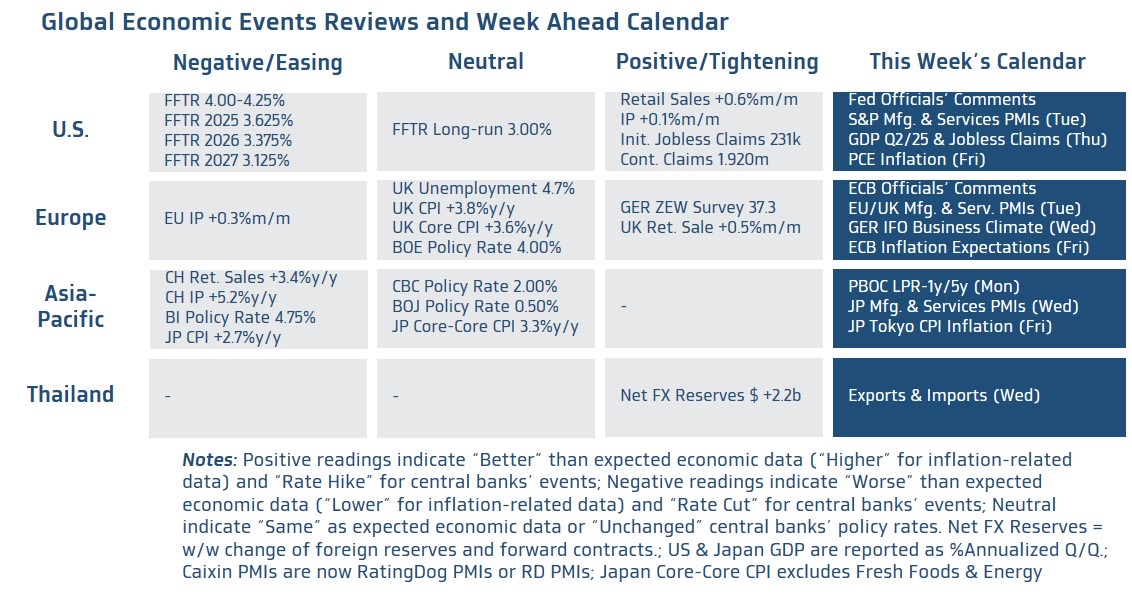 Global Economic Events Reviews and Week Ahead Calendar

| | Negative/Easing | Neutral | Positive/Tightening | This Week's Calendar |
|---|---|---|---|---|
| U.S. | FFTR 4.00-4.25% FFTR 2025 3.625% FFTR 2026 3.375% FFTR 2027 3.125% | FFTR Long-run 3.00% | Retail Sales +0.6%m/m IP +0.1%m/m Init. Jobless Claims 231k Cont. Claims 1.920m | Fed Officials' Comments S&P Mfg. & Services PMIs (Tue) GDP Q2/25 & Jobless Claims (Thu) PCE Inflation (Fri) |
| Europe | EU IP +0.3%m/m | UK Unemployment 4.7% UK CPI +3.8%y/y UK Core CPI +3.6%y/y BOE Policy Rate 4.00% | GER ZEW Survey 37.3 UK Ret. Sale +0.5%m/m | ECB Officials' Comments EU/UK Mfg. & Serv. PMIs (Tue) GER IFO Business Climate (Wed) ECB Inflation Expectations (Fri) |
| Asia-Pacific | CH Ret. Sales +3.4%y/y CH IP +5.2%y/y BI Policy Rate 4.75% JP CPI +2.7%y/y | CBC Policy Rate 2.00% BOJ Policy Rate 0.50% JP Core-Core CPI 3.3%y/y | - | PBOC LPR-1y/5y (Mon) JP Mfg. & Services PMIs (Wed) JP Tokyo CPI Inflation (Fri) |
| Thailand | - | - | Net FX Reserves $ +2.2b | Exports & Imports (Wed) |

Notes: Positive readings indicate "Better" than expected economic data ("Higher" for inflation-related data) and "Rate Hike" for central banks' events; Negative readings indicate "Worse" than expected economic data ("Lower" for inflation-related data) and "Rate Cut" for central banks' events; Neutral indicate "Same" as expected economic data or "Unchanged" central banks' policy rates. Net FX Reserves = w/w change of foreign reserves and forward contracts.; US & Japan GDP are reported as %Annualized Q/Q.; Caixin PMIs are now RatingDog PMIs or RD PMIs; Japan Core-Core CPI excludes Fresh Foods & Energy